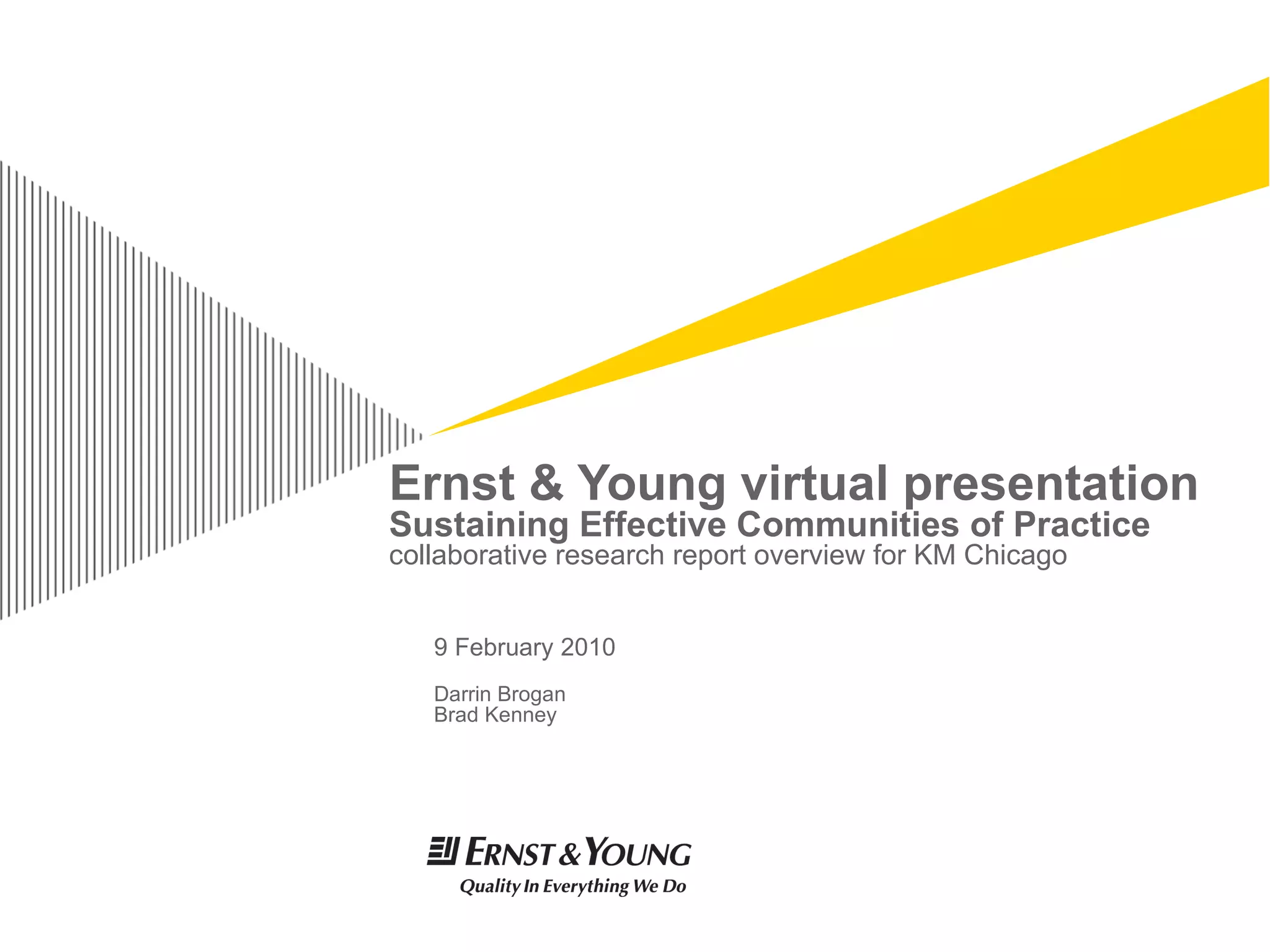 Ernst & Young virtual presentation
Sustaining Effective Communities of Practice
collaborative research report overview for KM Chicago

9 February 2010

Darrin Brogan
Brad Kenney

ERNST & YOUNG
Quality In Everything We Do